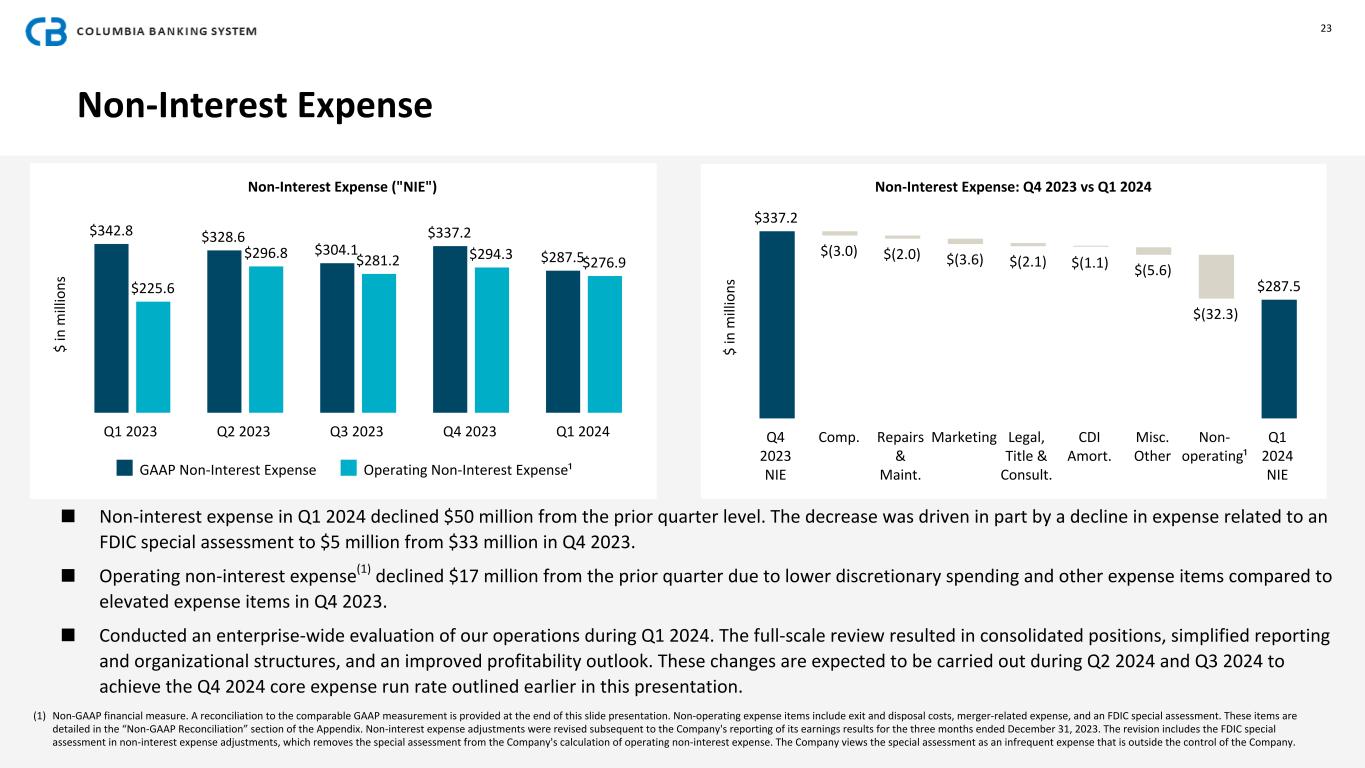 COLUMBIA BANKING SYSTEM

23

Non-Interest Expense

Non-Interest Expense ("NIE")

$ in millions

$342.8 $225.6 $328.6 $296.8 $304.1 $281.2 $337.2 $294.3 $287.5 $276.9

Q1 2023 Q2 2023 Q3 2023 Q4 2023 Q1 2024

GAAP Non-Interest Expense Operating Non-Interest Expense¹

Non-Interest Expense: Q4 2023 vs Q1 2024

$ in millions

$337.2 $(3.0) $(2.0) $(3.6) $(2.1) $(1.1) $(5.6) $(32.3) $287.5

Q4 2023 NIE Comp. Repairs & Maint. Marketing Legal, Title & Consult. CDI Amort. Misc. Other Non-operating¹ Q1 2024 NIE

■ Non-interest expense in Q1 2024 declined $50 million from the prior quarter level. The decrease was driven in part by a decline in expense related to an FDIC special assessment to $5 million from $33 million in Q4 2023.

■ Operating non-interest expense$^{(1)}$ declined $17 million from the prior quarter due to lower discretionary spending and other expense items compared to elevated expense items in Q4 2023.

■ Conducted an enterprise-wide evaluation of our operations during Q1 2024. The full-scale review resulted in consolidated positions, simplified reporting and organizational structures, and an improved profitability outlook. These changes are expected to be carried out during Q2 2024 and Q3 2024 to achieve the Q4 2024 core expense run rate outlined earlier in this presentation.

(1) Non-GAAP financial measure. A reconciliation to the comparable GAAP measurement is provided at the end of this slide presentation. Non-operating expense items include exit and disposal costs, merger-related expense, and an FDIC special assessment. These items are detailed in the "Non-GAAP Reconciliation" section of the Appendix. Non-interest expense adjustments were revised subsequent to the Company's reporting of its earnings results for the three months ended December 31, 2023. The revision includes the FDIC special assessment in non-interest expense adjustments, which removes the special assessment from the Company's calculation of operating non-interest expense. The Company views the special assessment as an infrequent expense that is outside the control of the Company.